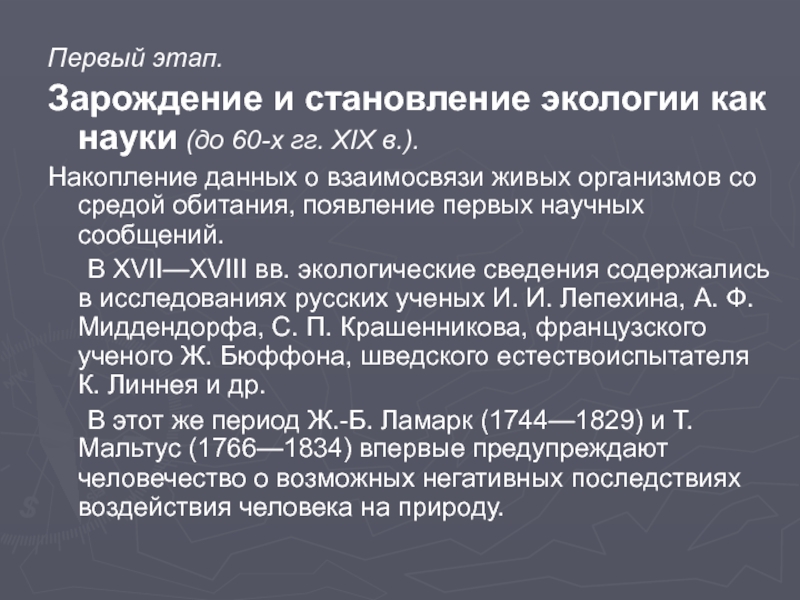 Первый этап.

Зарождение и становление экологии как науки (до 60-х гг. XIX в.).

Накопление данных о взаимосвязи живых организмов со средой обитания, появление первых научных сообщений.

В XVII—XVIII вв. экологические сведения содержались в исследованиях русских ученых И. И. Лепехина, А. Ф. Миддендорфа, С. П. Крашенникова, французского ученого Ж. Бюффона, шведского естествоиспытателя К. Линнея и др.

В этот же период Ж.-Б. Ламарк (1744—1829) и Т. Мальтус (1766—1834) впервые предупреждают человечество о возможных негативных последствиях воздействия человека на природу.